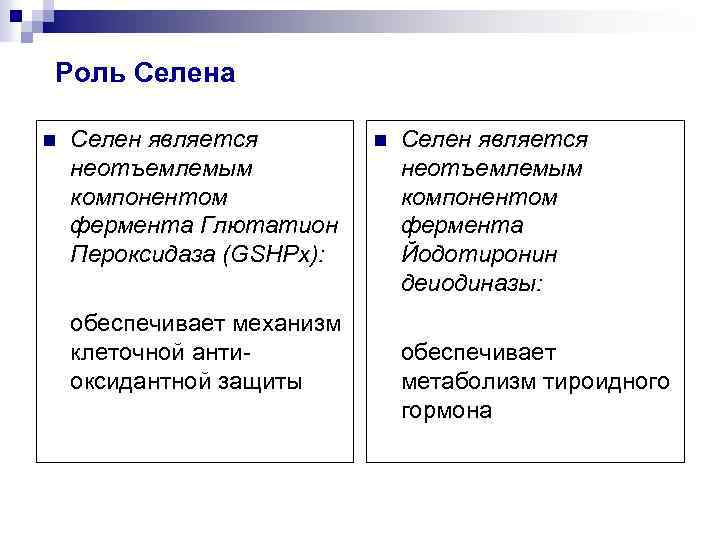 Роль Селена

Селен является неотъемлемым компонентом фермента Глютатион Пероксидаза (GSHPx):

обеспечивает механизм клеточной антиоксидантной защиты

Селен является неотъемлемым компонентом фермента Йодотиронин деиодиназы:

обеспечивает метаболизм тироидного гормона